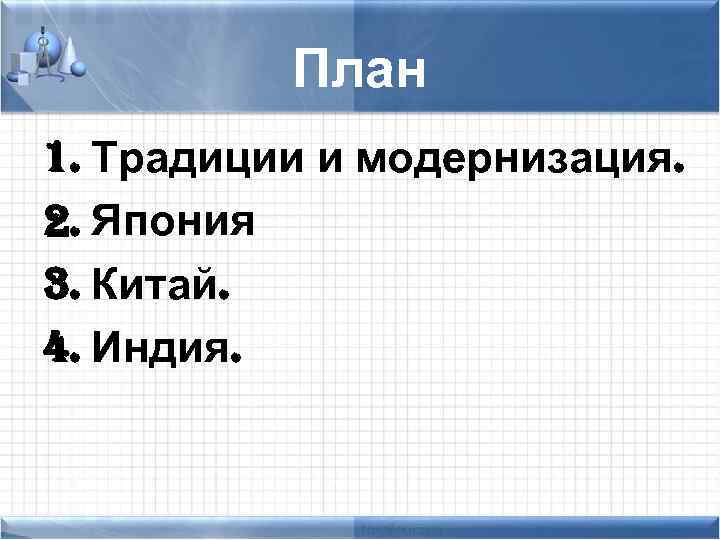 План

1. Традиции и модернизация.
2. Япония
3. Китай.
4. Индия.